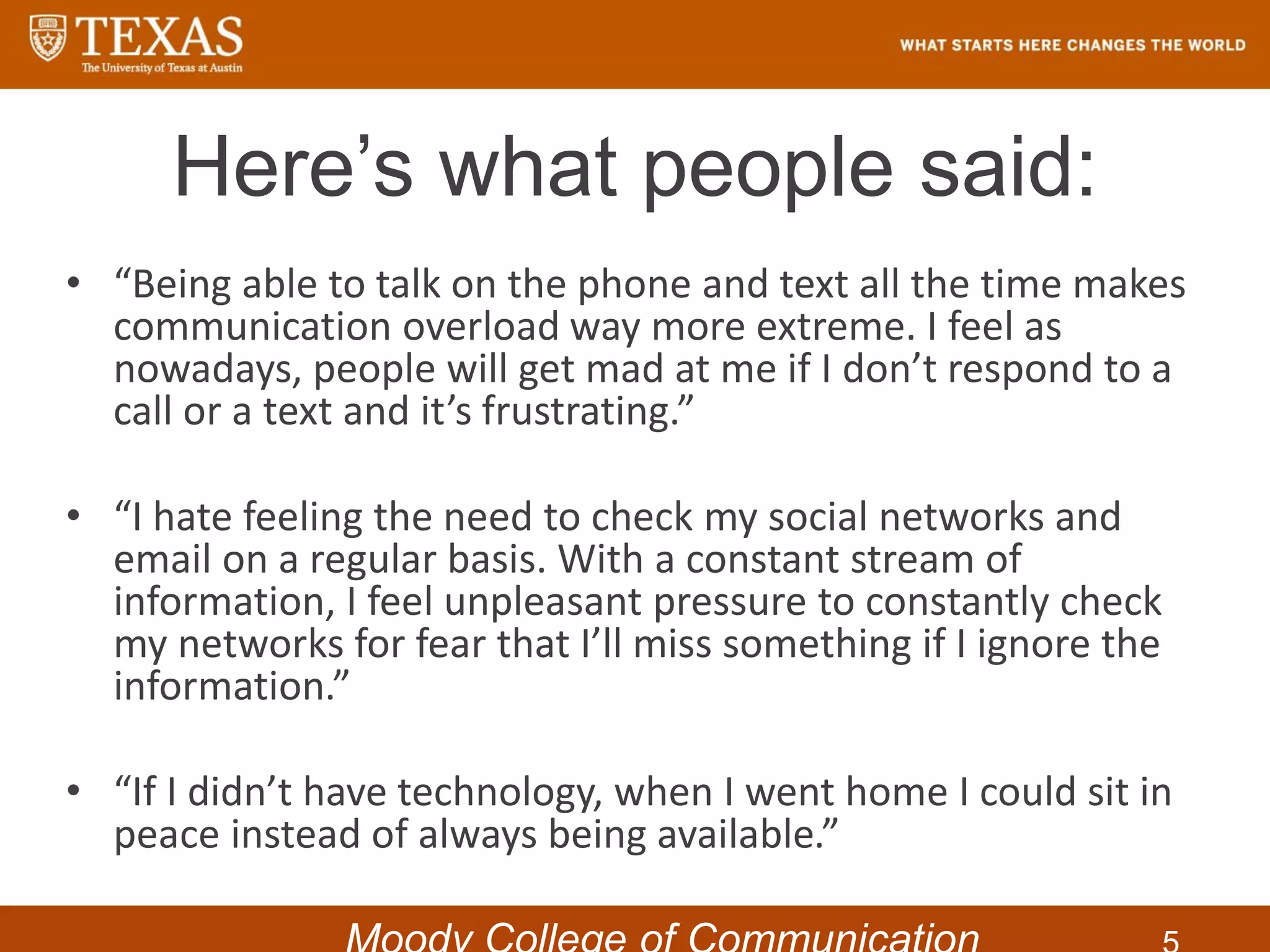 TEXAS
The University of Texas at Austin

WHAT STARTS HERE CHANGES THE WORLD

Here’s what people said:

• “Being able to talk on the phone and text all the time makes communication overload way more extreme. I feel as nowadays, people will get mad at me if I don’t respond to a call or a text and it’s frustrating.”

• “I hate feeling the need to check my social networks and email on a regular basis. With a constant stream of information, I feel unpleasant pressure to constantly check my networks for fear that I’ll miss something if I ignore the information.”

• “If I didn’t have technology, when I went home I could sit in peace instead of always being available.”

Moody College of Communication

5